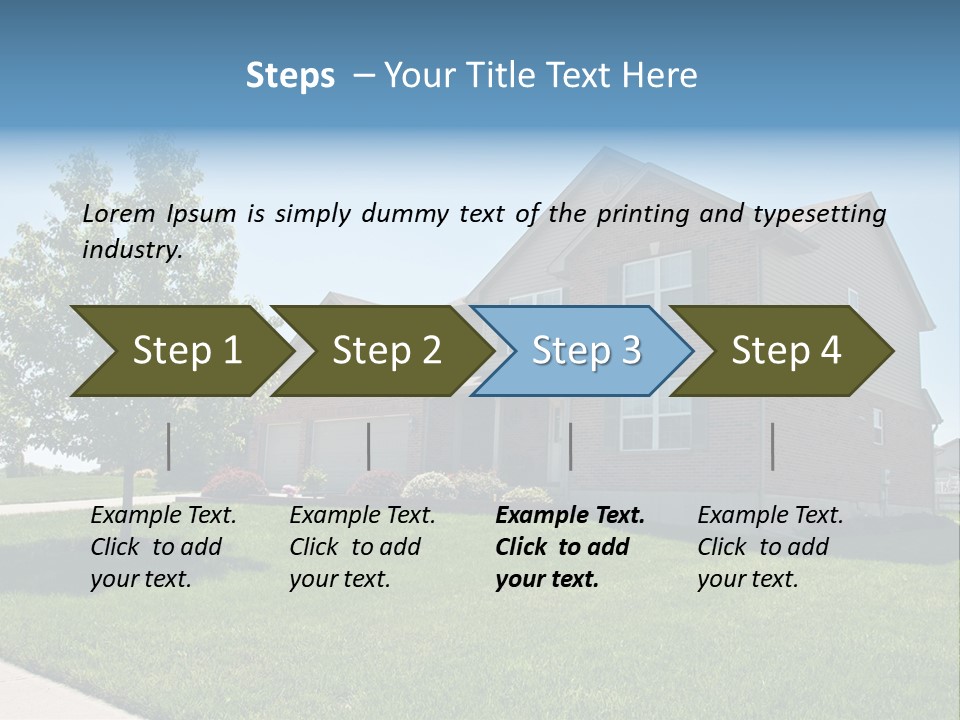 Steps – Your Title Text Here

Lorem Ipsum is simply dummy text of the printing and typesetting industry.

Step 1

Step 2

Step 3

Step 4

Example Text. Click to add your text.

Example Text. Click to add your text.

Example Text. Click to add your text.

Example Text. Click to add your text.